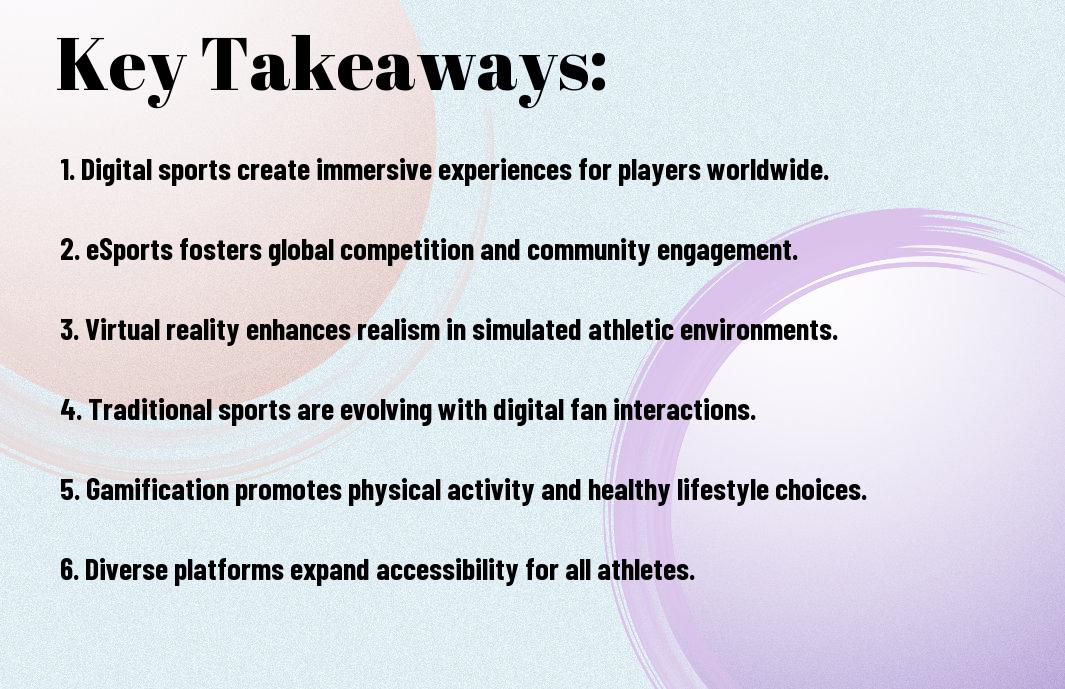 Key Takeaways:

1. Digital sports create immersive experiences for players worldwide.

2. eSports fosters global competition and community engagement.

3. Virtual reality enhances realism in simulated athletic environments.

4. Traditional sports are evolving with digital fan interactions.

5. Gamification promotes physical activity and healthy lifestyle choices.

6. Diverse platforms expand accessibility for all athletes.